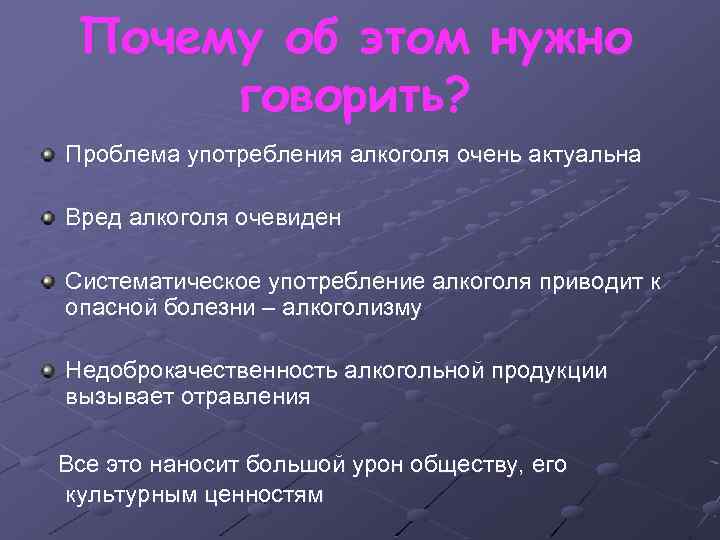 Почему об этом нужно говорить?

Проблема употребления алкоголя очень актуальна

Вред алкоголя очевиден

Систематическое употребление алкоголя приводит к опасной болезни – алкоголизму

Недоброкачественность алкогольной продукции вызывает отравления

Все это наносит большой урон обществу, его культурным ценностям